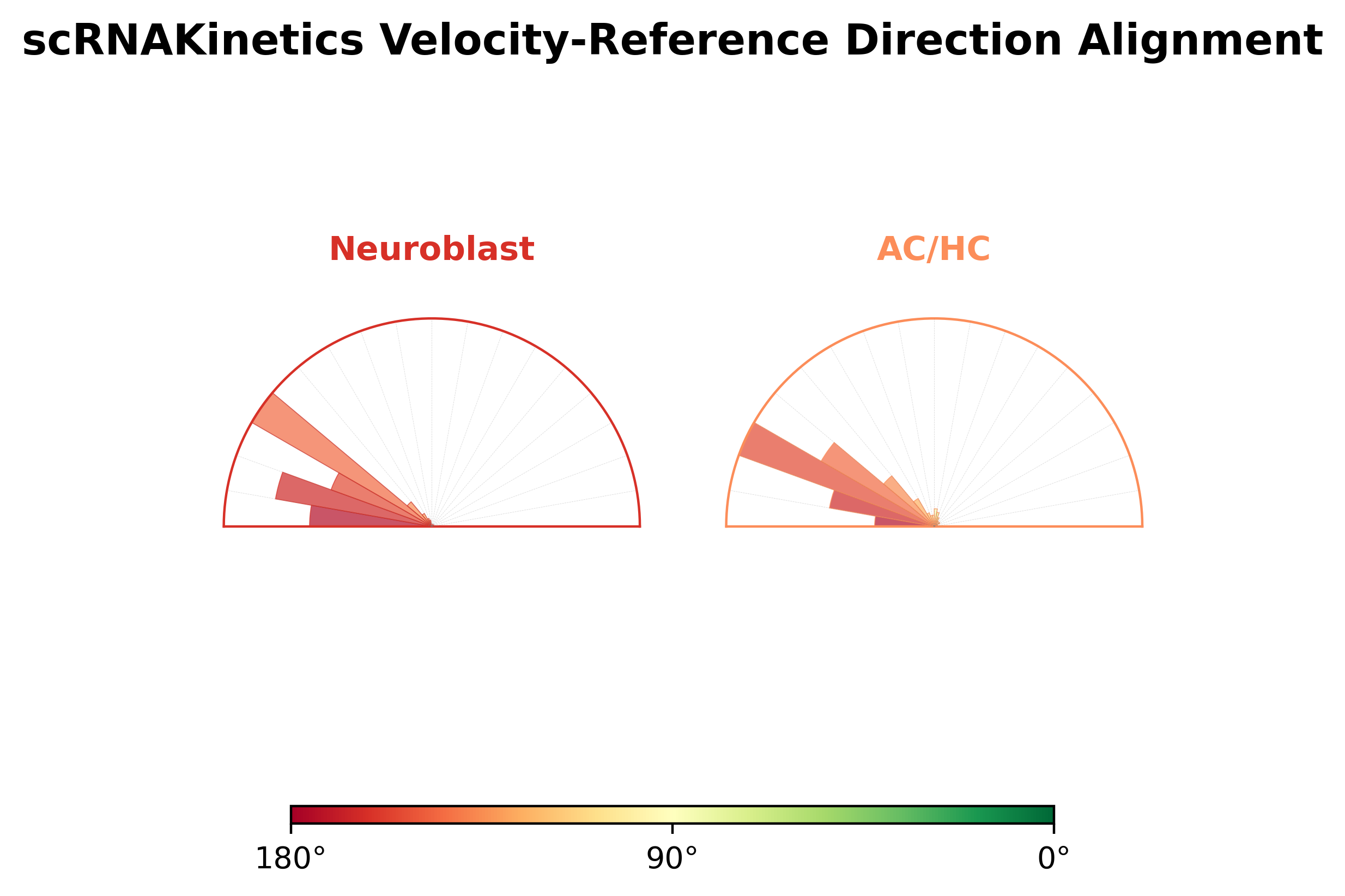 scRNAKinetics Velocity-Reference Direction Alignment

Neuroblast

AC/HC

180°

90°

0°